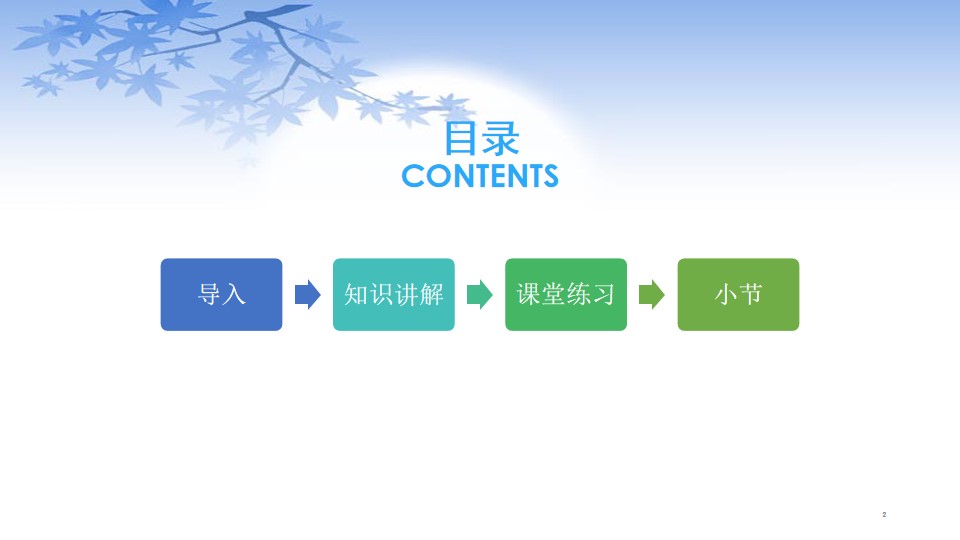 目录
CONTENTS

导入

知识讲解

课堂练习

小节

2